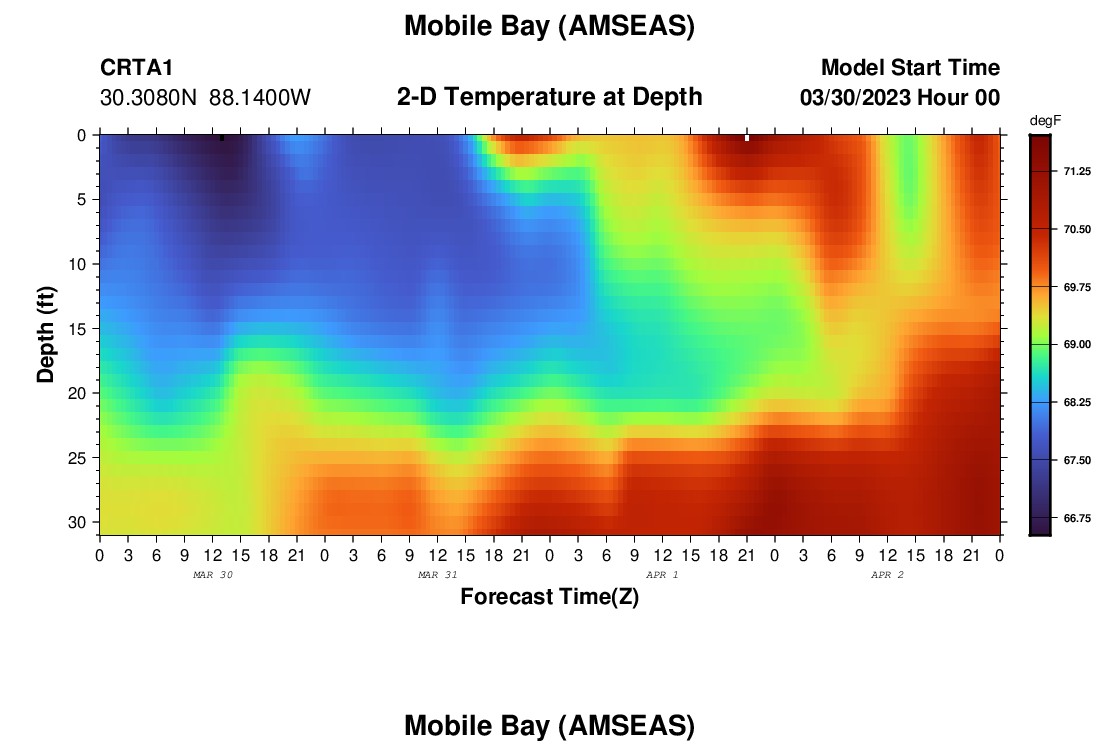 Mobile Bay (AMSEAS)

CRTA1
30.3080N 88.1400W

2-D Temperature at Depth

Model Start Time
03/30/2023 Hour 00

degF
71.25
70.50
69.75
69.00
68.25
67.50
66.75

Depth (ft)
0
5
10
15
20
25
30

0 3 6 9 12 15 18 21 0 3 6 9 12 15 18 21 0 3 6 9 12 15 18 21 0 3 6 9 12 15 18 21 0
MAR 30
MAR 31
APR 1
APR 2

Forecast Time(Z)

Mobile Bay (AMSEAS)